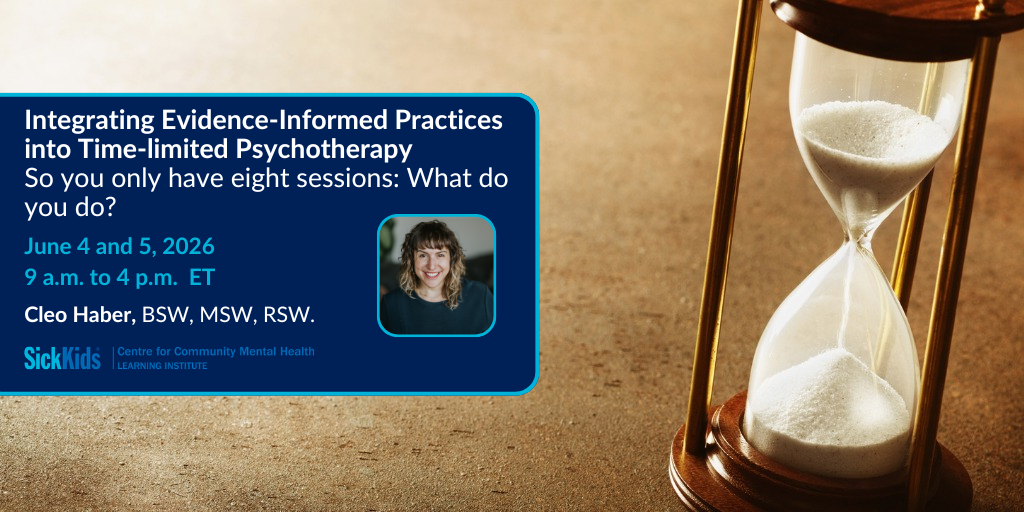 Integrating Evidence-Informed Practices into Time-limited Psychotherapy
So you only have eight sessions: What do you do?

June 4 and 5, 2026
9 a.m. to 4 p.m. ET

Cleo Haber, BSW, MSW, RSW.

SickKids | Centre for Community Mental Health
LEARNING INSTITUTE